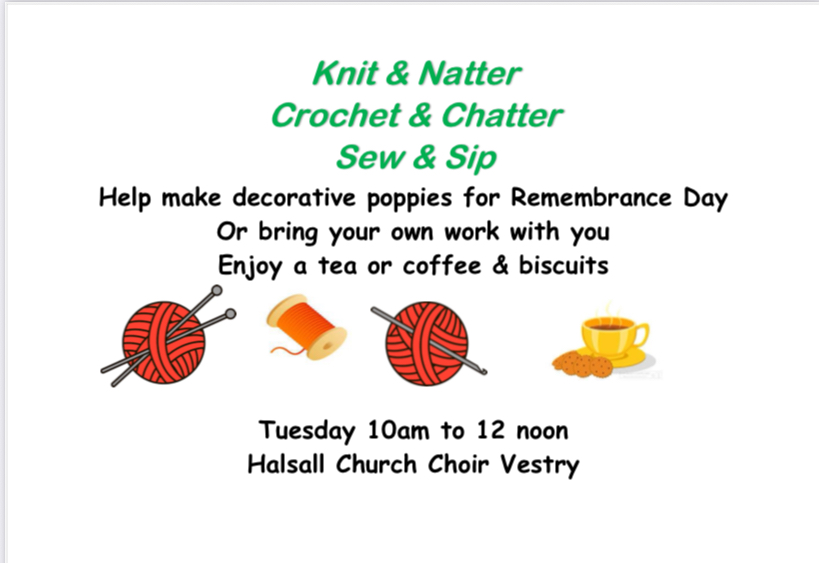 Knit & Natter
Crochet & Chatter
Sew & Sip

Help make decorative poppies for Remembrance Day
Or bring your own work with you
Enjoy a tea or coffee & biscuits

Tuesday 10am to 12 noon
Halsall Church Choir Vestry